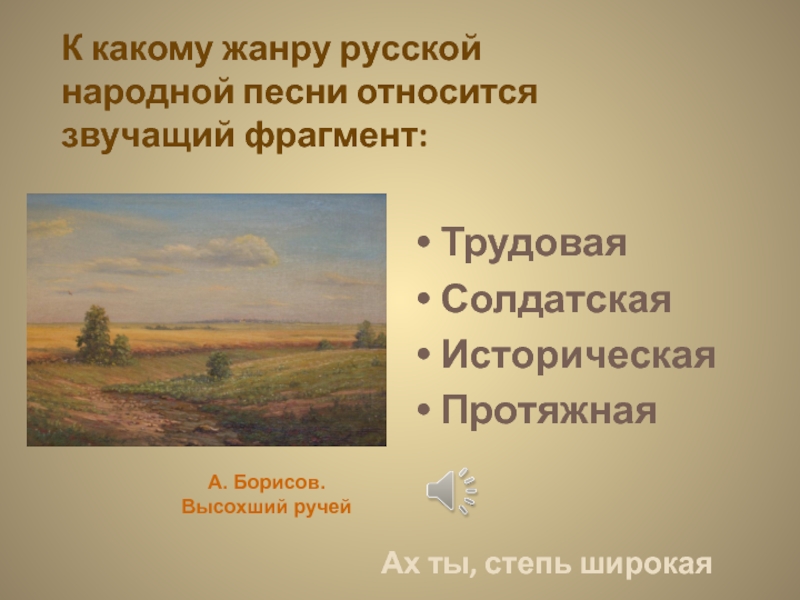 К какому жанру русской народной песни относится звучащий фрагмент:

• Трудовая
• Солдатская
• Историческая
• Протяжная

А. Борисов.
Высохший ручей

Ах ты, степь широкая